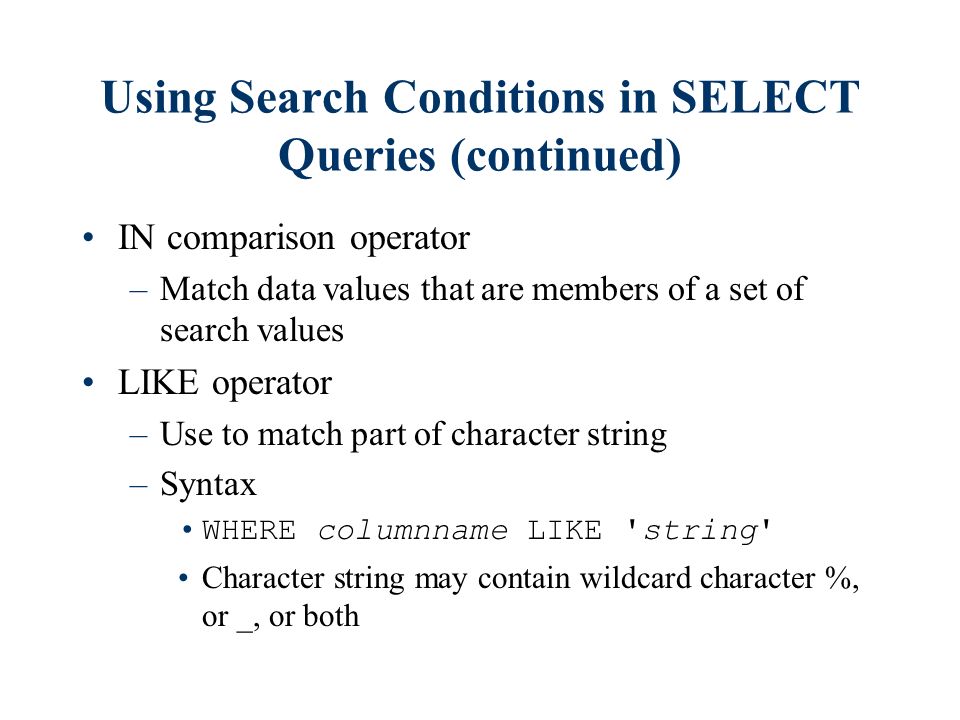 Using Search Conditions in SELECT Queries (continued)

• IN comparison operator
– Match data values that are members of a set of search values

• LIKE operator
– Use to match part of character string
– Syntax
• WHERE columnname LIKE 'string'
• Character string may contain wildcard character %, or _, or both